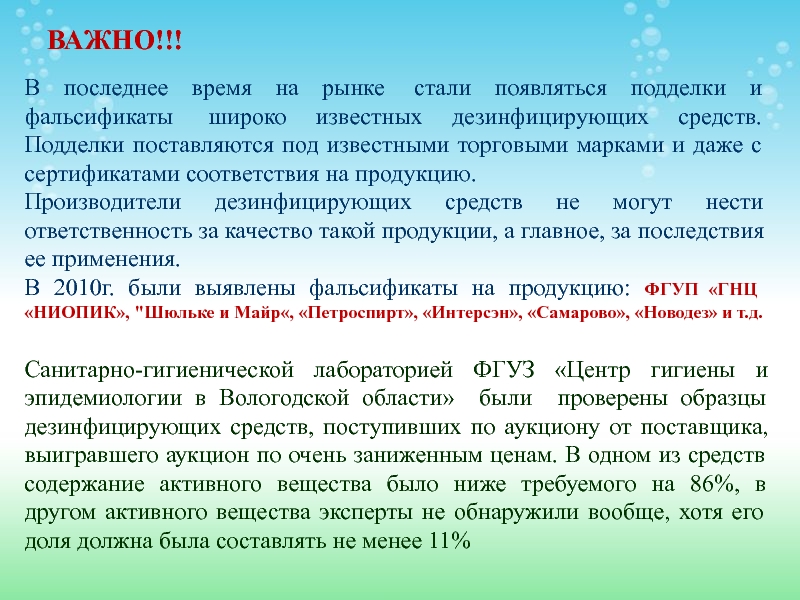 ВАЖНО!!!

В последнее время на рынке стали появляться подделки и фальсификаты широко известных дезинфицирующих средств. Подделки поставляются под известными торговыми марками и даже с сертификатами соответствия на продукцию.
Производители дезинфицирующих средств не могут нести ответственность за качество такой продукции, а главное, за последствия ее применения.
В 2010г. были выявлены фальсификаты на продукцию: ФГУП «ГНЦ «НИОПИК», "Шюльке и Майр«, «Петроспирт», «Интерсэн», «Самарово», «Новодез» и т.д.

Санитарно-гигиенической лабораторией ФГУЗ «Центр гигиены и эпидемиологии в Вологодской области» были проверены образцы дезинфицирующих средств, поступивших по аукциону от поставщика, выигравшего аукцион по очень заниженным ценам. В одном из средств содержание активного вещества было ниже требуемого на 86%, в другом активного вещества эксперты не обнаружили вообще, хотя его доля должна была составлять не менее 11%